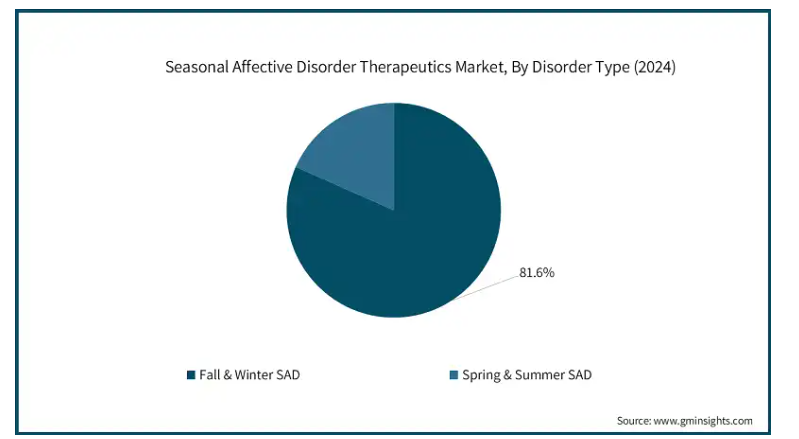 Seasonal Affective Disorder Therapeutics Market, By Disorder Type (2024)

81.6%

Fall & Winter SAD
Spring & Summer SAD

Source: www.gminsights.com